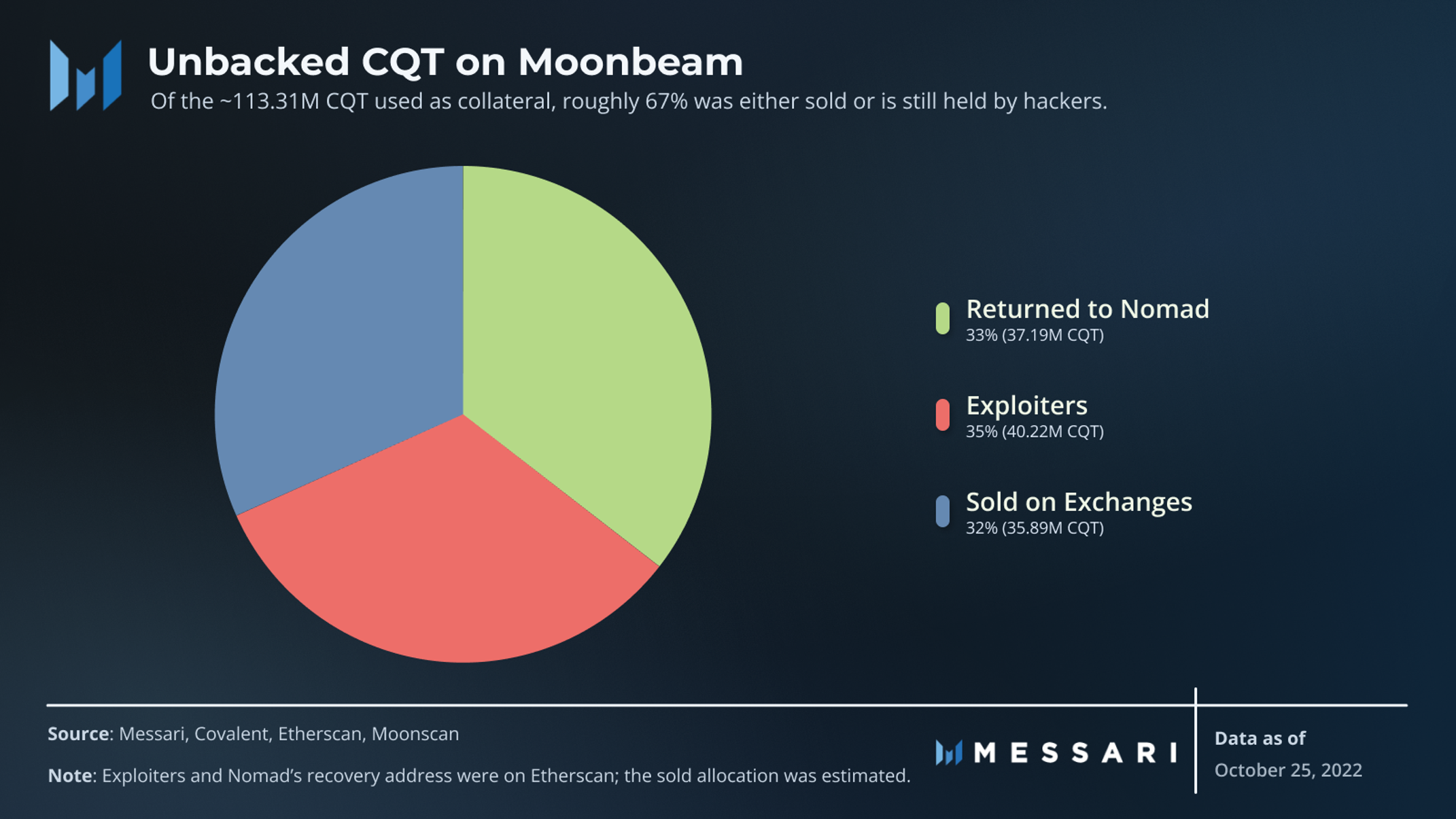 Unbacked CQT on Moonbeam

Of the ~113.31M CQT used as collateral, roughly 67% was either sold or is still held by hackers.

Returned to Nomad
33% (37.19M CQT)

Exploiters
35% (40.22M CQT)

Sold on Exchanges
32% (35.89M CQT)

Source: Messari, Covalent, Etherscan, Moonscan

Note: Exploiters and Nomad's recovery address were on Etherscan; the sold allocation was estimated.

MESSARI

Data as of
October 25, 2022